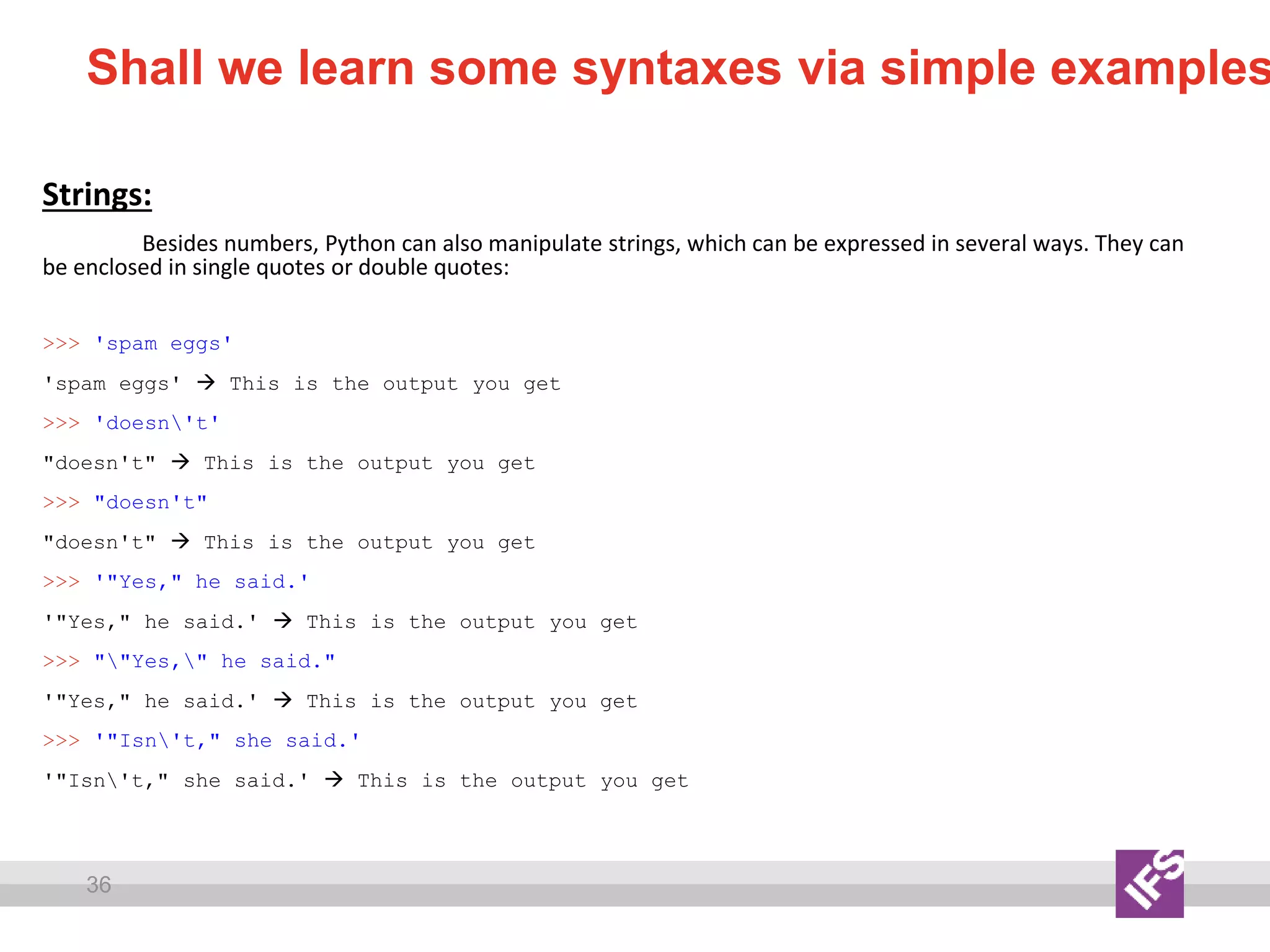 Shall we learn some syntaxes via simple examples

Strings:

Besides numbers, Python can also manipulate strings, which can be expressed in several ways. They can be enclosed in single quotes or double quotes:

>>> 'spam eggs'

'spam eggs' → This is the output you get

>>> 'doesn\'t'

"doesn't" → This is the output you get

>>> "doesn't"

"doesn't" → This is the output you get

>>> '"Yes," he said.'

'"Yes," he said.' → This is the output you get

>>> "\"Yes,\" he said."

'"Yes," he said.' → This is the output you get

>>> '"Isn\'t," she said.'

'"Isn\'t," she said.' → This is the output you get

36

IFS